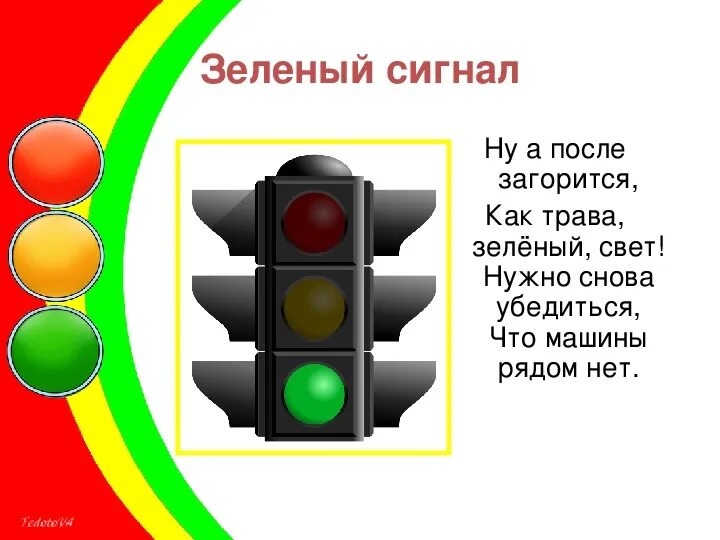 Зеленый сигнал

Ну а после загорится,
Как трава, зелёный, свет!
Нужно снова убедиться,
Что машины рядом нет.

FedotoVA